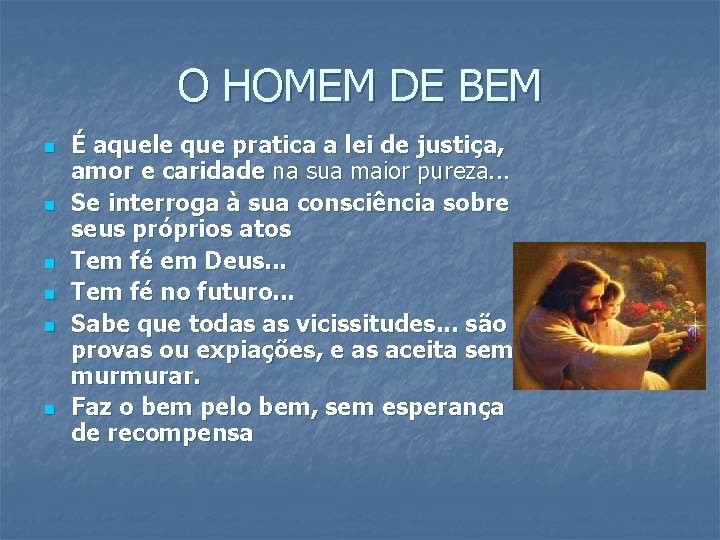 O HOMEM DE BEM

- É aquele que pratica a lei de justiça, amor e caridade na sua maior pureza...
- Se interroga à sua consciência sobre seus próprios atos
- Tem fé em Deus...
- Tem fé no futuro...
- Sabe que todas as vicissitudes... são provas ou expiações, e as aceita sem murmurar.
- Faz o bem pelo bem, sem esperança de recompensa